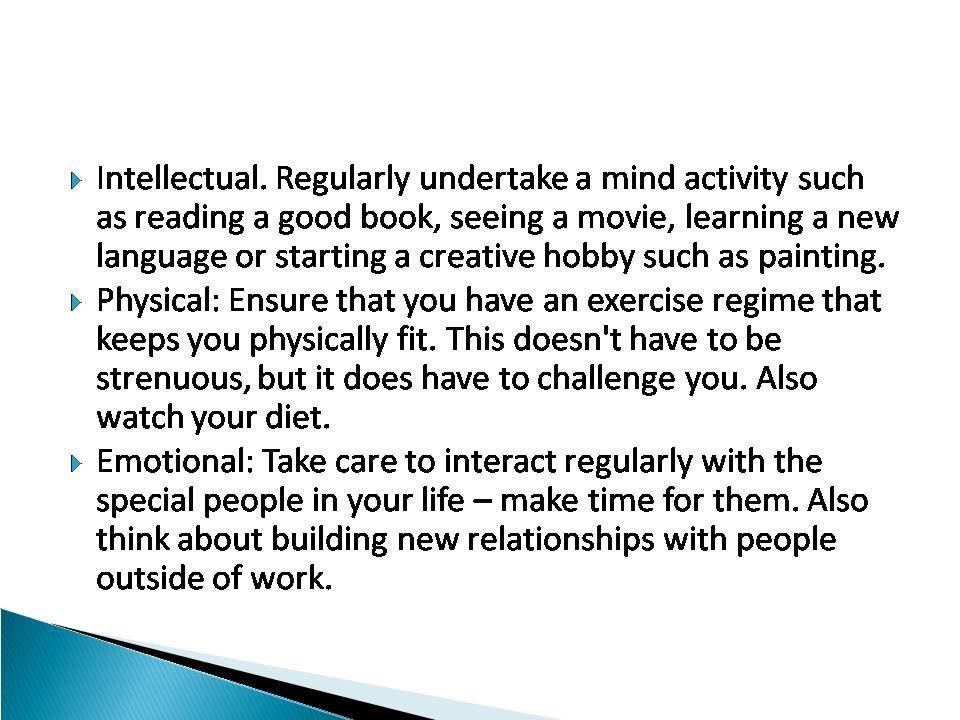 Intellectual. Regularly undertake a mind activity such as reading a good book, seeing a movie, learning a new language or starting a creative hobby such as painting.

Physical: Ensure that you have an exercise regime that keeps you physically fit. This doesn't have to be strenuous, but it does have to challenge you. Also watch your diet.

Emotional: Take care to interact regularly with the special people in your life – make time for them. Also think about building new relationships with people outside of work.